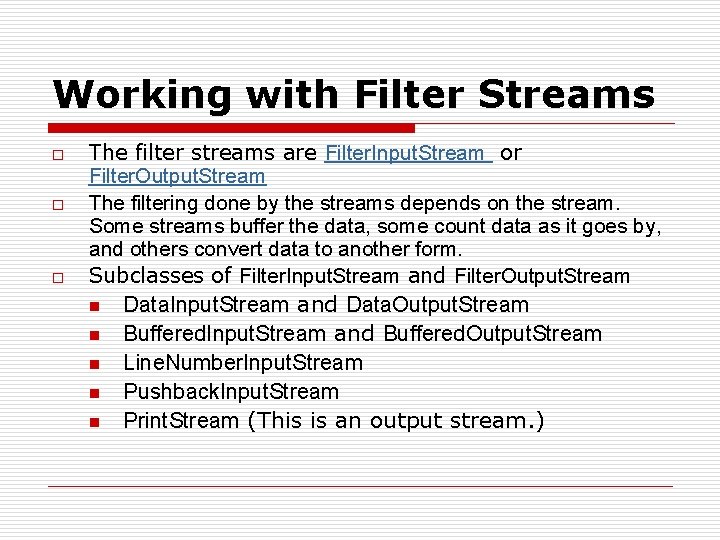 Working with Filter Streams

The filter streams are FilterInputStream or FilterOutputStream

The filtering done by the streams depends on the stream. Some streams buffer the data, some count data as it goes by, and others convert data to another form.

Subclasses of FilterInputStream and FilterOutputStream

DataInputStream and DataOutputStream

BufferedInputStream and BufferedOutputStream

LineNumberInputStream

PushbackInputStream

PrintStream (This is an output stream.)